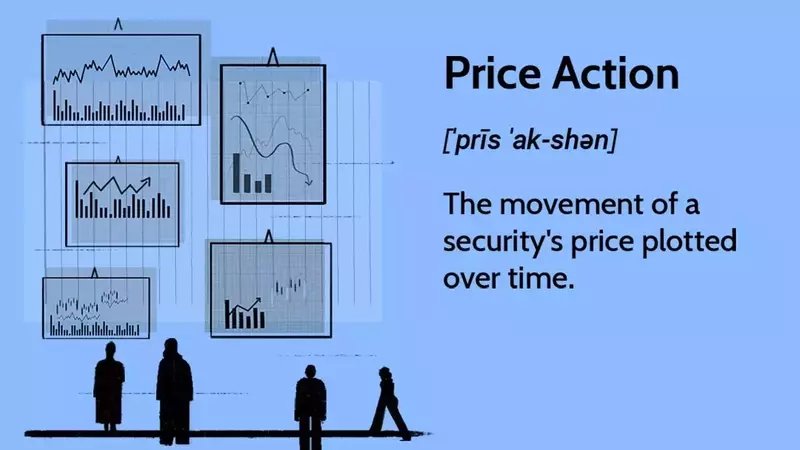 Price Action

[ˈprīs ˈak-shən]

The movement of a security's price plotted over time.